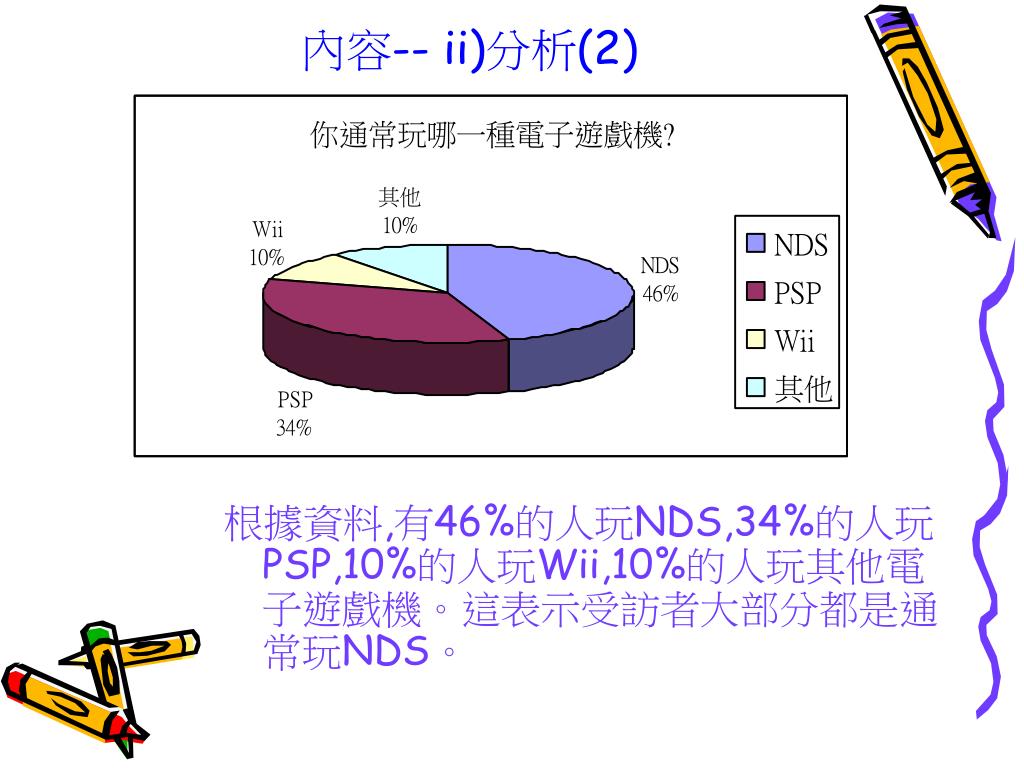 內容-- ii)分析(2)

你通常玩哪一種電子遊戲機?

其他
10%

Wii
10%

NDS
46%

PSP
34%

NDS
PSP
Wii
其他

根據資料,有46%的人玩NDS,34%的人玩PSP,10%的人玩Wii,10%的人玩其他電子遊戲機。這表示受訪者大部分都是通常玩NDS。